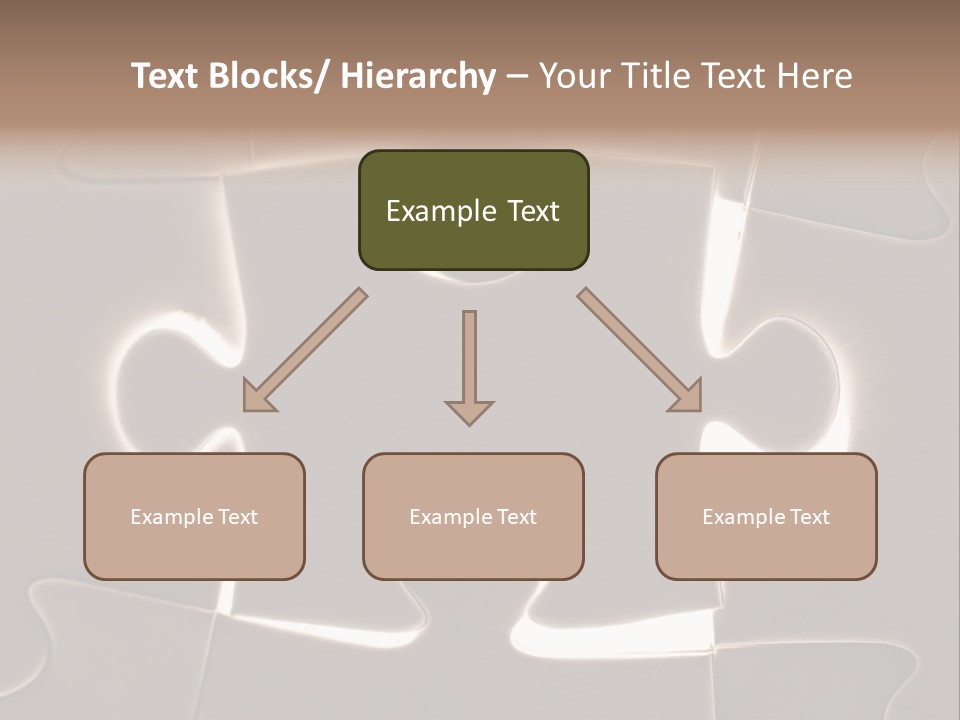 Text Blocks/ Hierarchy – Your Title Text Here

Example Text

Example Text

Example Text

Example Text